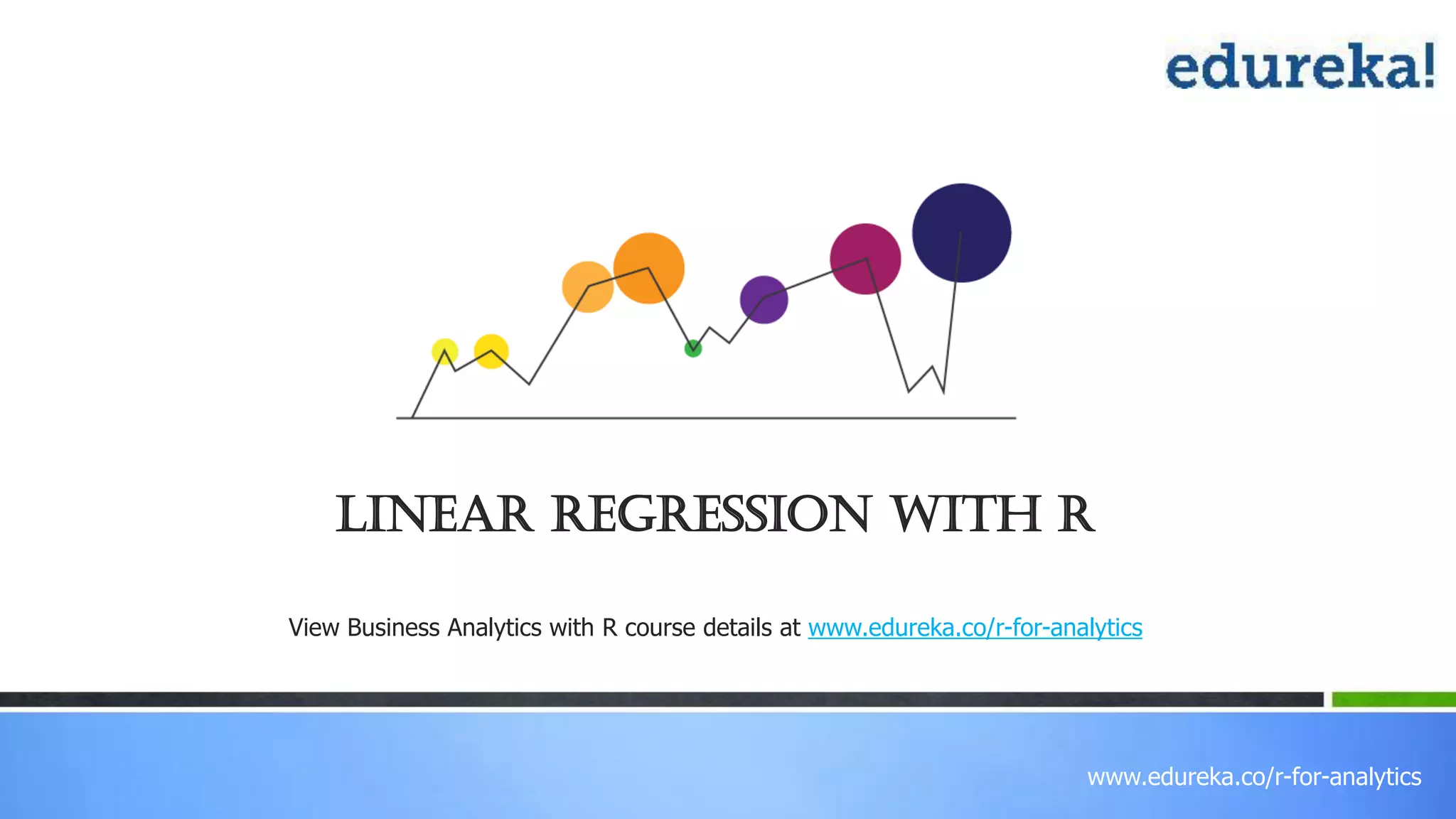 edureka!

LINEAR REGRESSION WITH R

View Business Analytics with R course details at www.edureka.co/r-for-analytics

www.edureka.co/r-for-analytics